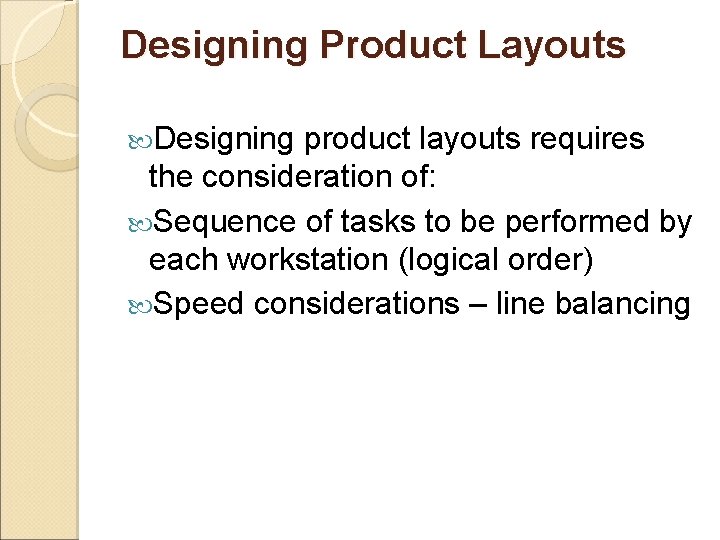 Designing Product Layouts

Designing product layouts requires the consideration of:

Sequence of tasks to be performed by each workstation (logical order)

Speed considerations – line balancing